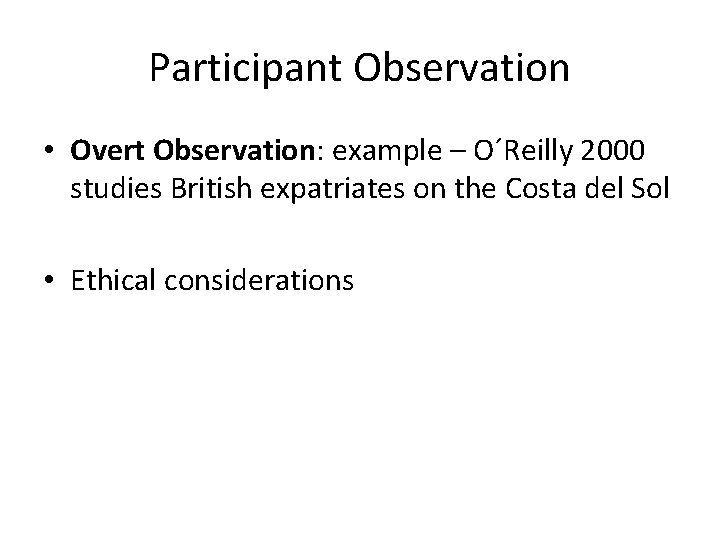 Participant Observation

• Overt Observation: example – O´Reilly 2000 studies British expatriates on the Costa del Sol

• Ethical considerations